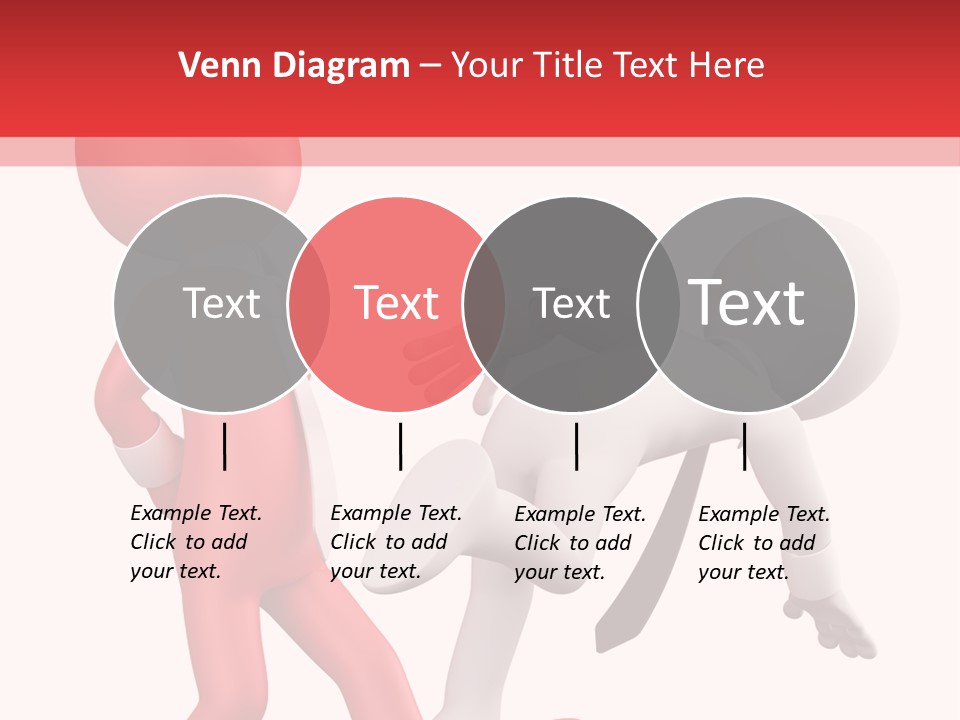 Venn Diagram – Your Title Text Here

Text

Text

Text

Text

Example Text. Click to add your text.

Example Text. Click to add your text.

Example Text. Click to add your text.

Example Text. Click to add your text.